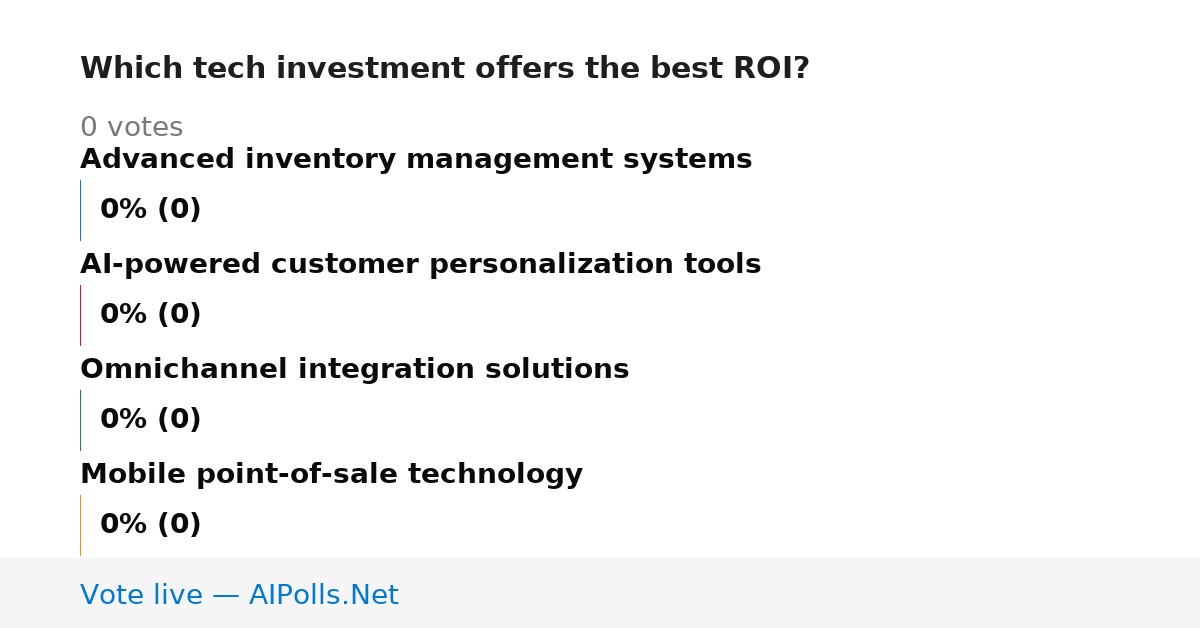 Which tech investment offers the best ROI?

0 votes

Advanced inventory management systems

0% (0)

AI-powered customer personalization tools

0% (0)

Omnichannel integration solutions

0% (0)

Mobile point-of-sale technology

0% (0)

Vote live — AIPolls.Net